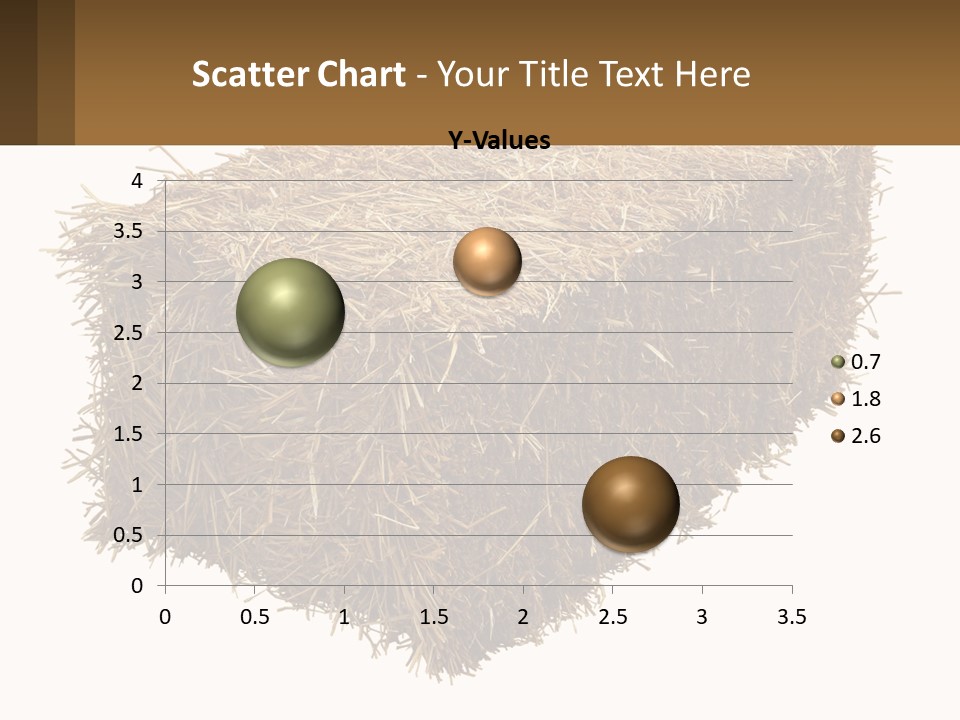 Scatter Chart - Your Title Text Here

Y-Values

4
3.5
3
2.5
2
1.5
1
0.5
0

0 0.5 1 1.5 2 2.5 3 3.5

0.7
1.8
2.6